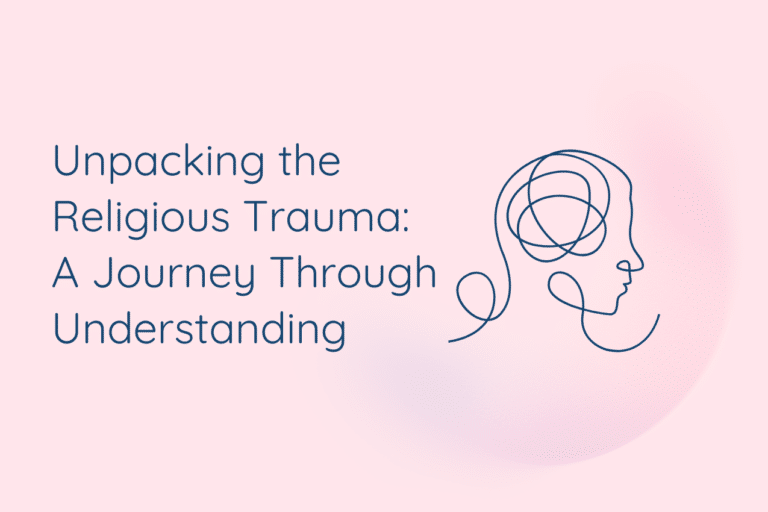 Unpacking the Religious Trauma: A Journey Through Understanding